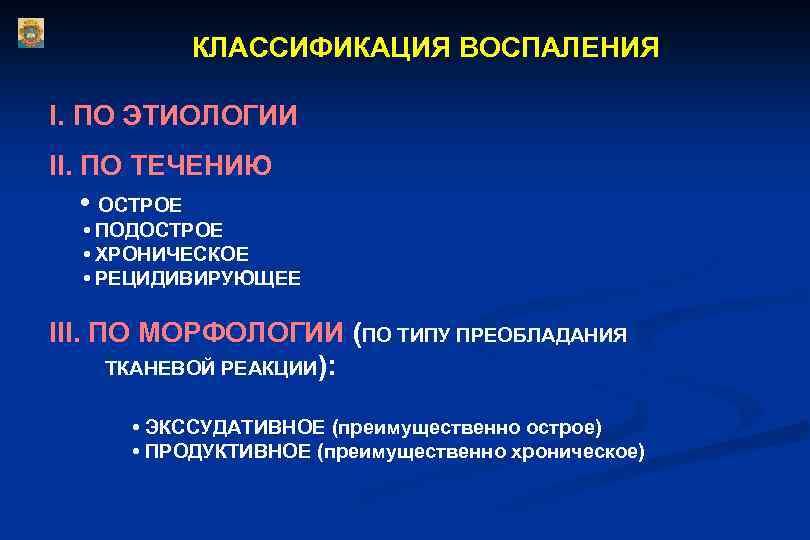 КЛАССИФИКАЦИЯ ВОСПАЛЕНИЯ

I. ПО ЭТИОЛОГИИ

II. ПО ТЕЧЕНИЮ

• ОСТРОЕ
• ПОДОСТРОЕ
• ХРОНИЧЕСКОЕ
• РЕЦИДИВИРУЮЩЕЕ

III. ПО МОРФОЛОГИИ (ПО ТИПУ ПРЕОБЛАДАНИЯ ТКАНЕВОЙ РЕАКЦИИ):

• ЭКССУДАТИВНОЕ (преимущественно острое)
• ПРОДУКТИВНОЕ (преимущественно хроническое)